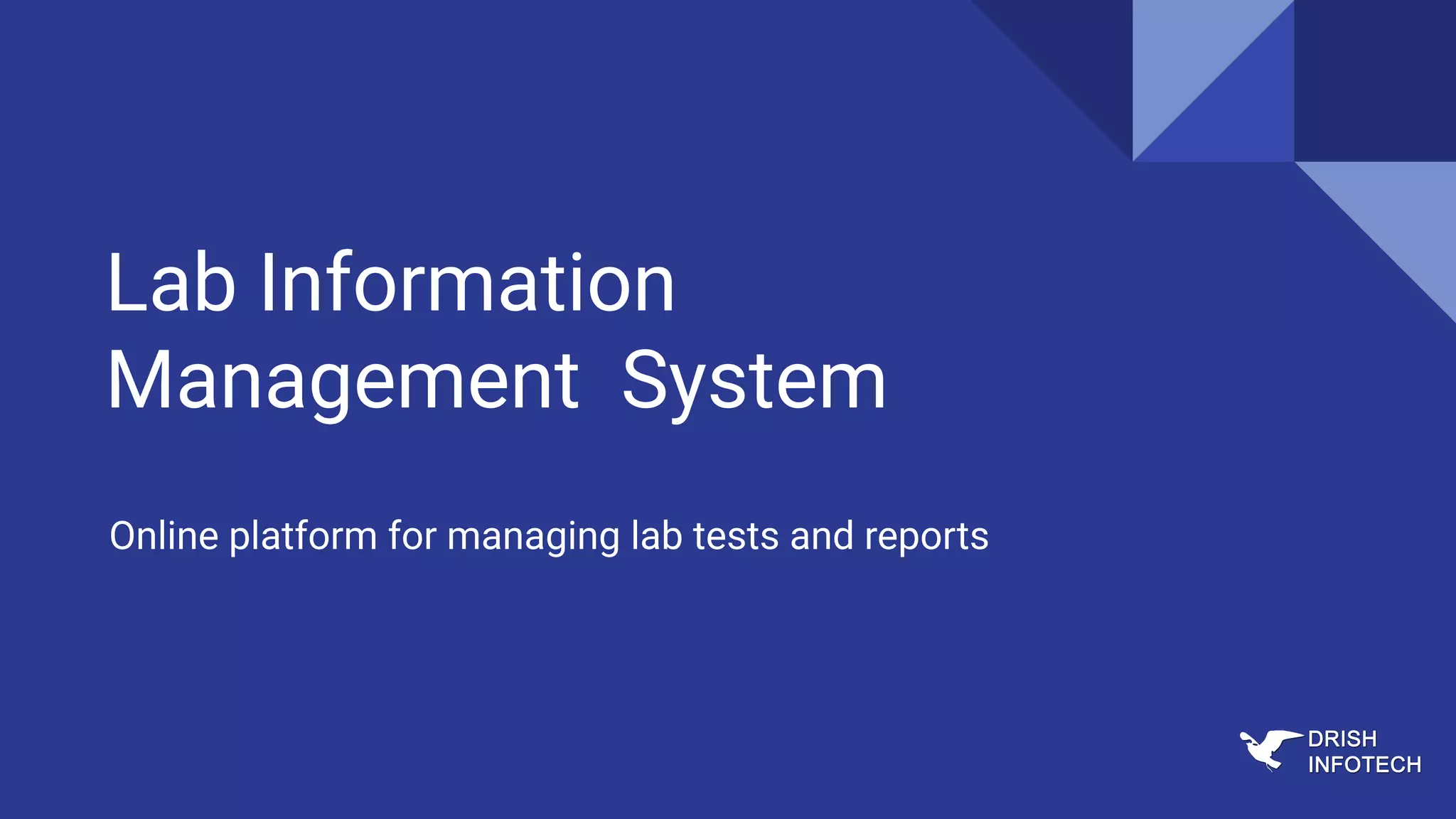 Lab Information Management System

Online platform for managing lab tests and reports

DRISH
INFOTECH